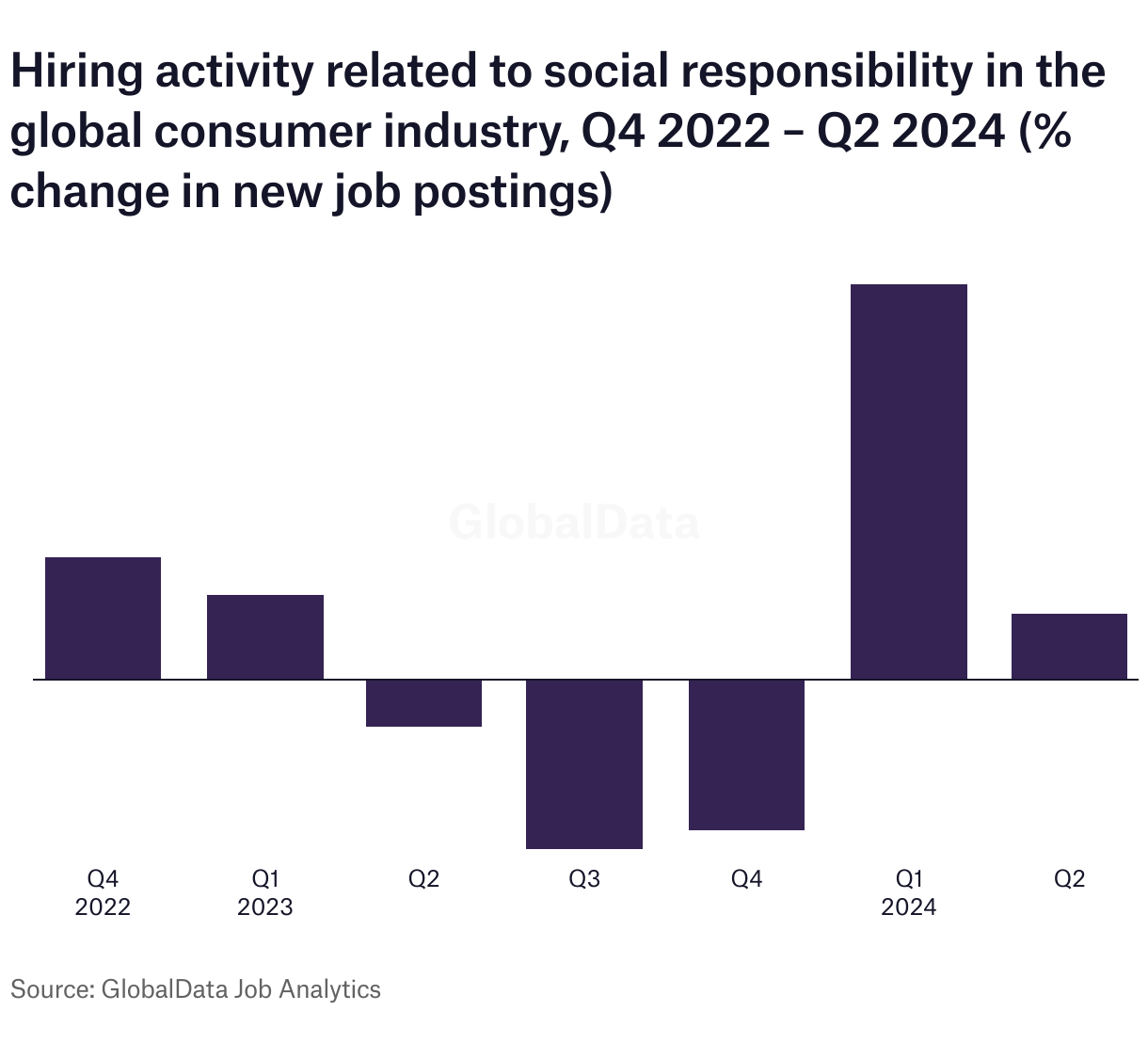 Hiring activity related to social responsibility in the global consumer industry, Q4 2022 – Q2 2024 (% change in new job postings)

GlobalData

Q4
2022

Q1
2023

Q2

Q3

Q4

Q1
2024

Q2

Source: GlobalData Job Analytics